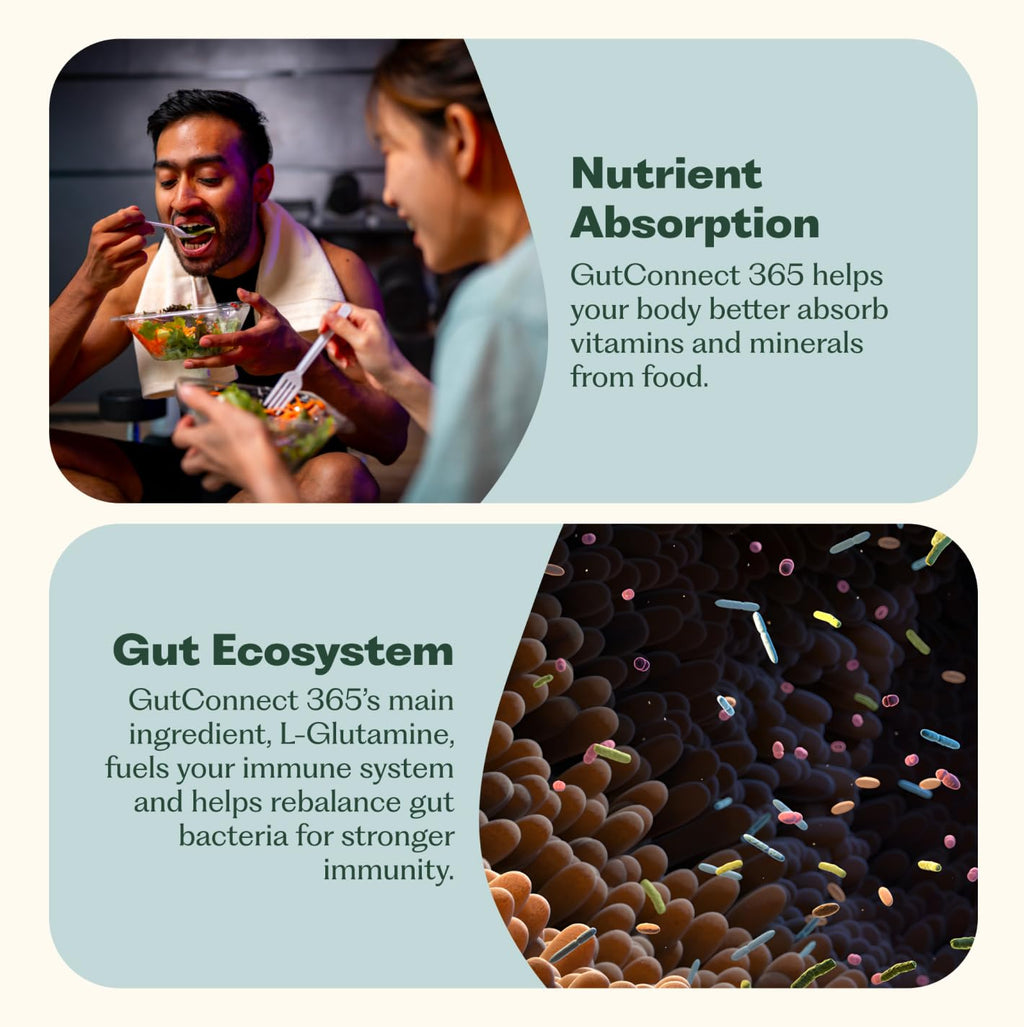 Nutrient Absorption

GutConnect 365 helps your body better absorb vitamins and minerals from food.

Gut Ecosystem

GutConnect 365's main ingredient, L-Glutamine, fuels your immune system and helps rebalance gut bacteria for stronger immunity.